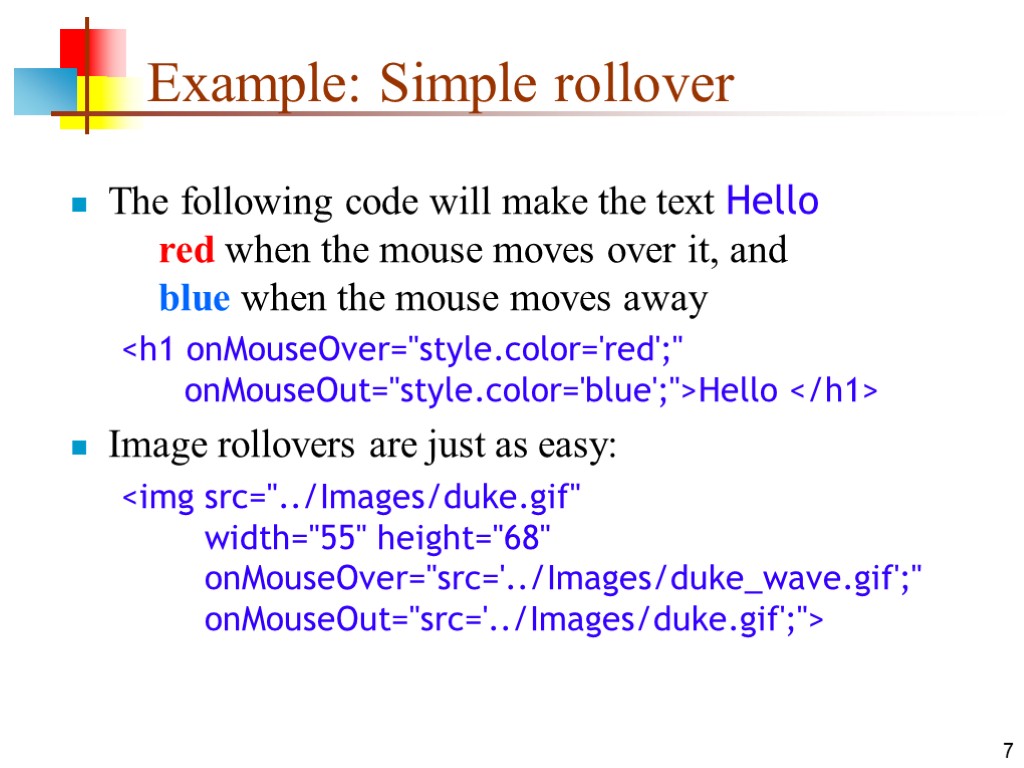 Example: Simple rollover

The following code will make the text Hello red when the mouse moves over it, and blue when the mouse moves away

<h1 onMouseOver="style.color='red';"
onMouseOut="style.color='blue';">Hello </h1>

Image rollovers are just as easy:

<img src="../Images/duke.gif"
width="55" height="68"
onMouseOver="src='../Images/duke_wave.gif';"
onMouseOut="src='../Images/duke.gif';">

7